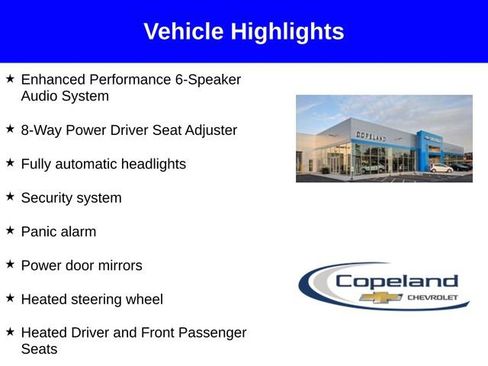 Vehicle Highlights

★ Enhanced Performance 6-Speaker Audio System

★ 8-Way Power Driver Seat Adjuster

★ Fully automatic headlights

★ Security system

★ Panic alarm

★ Power door mirrors

★ Heated steering wheel

★ Heated Driver and Front Passenger Seats

COPELAND

Copeland
CHEVROLET